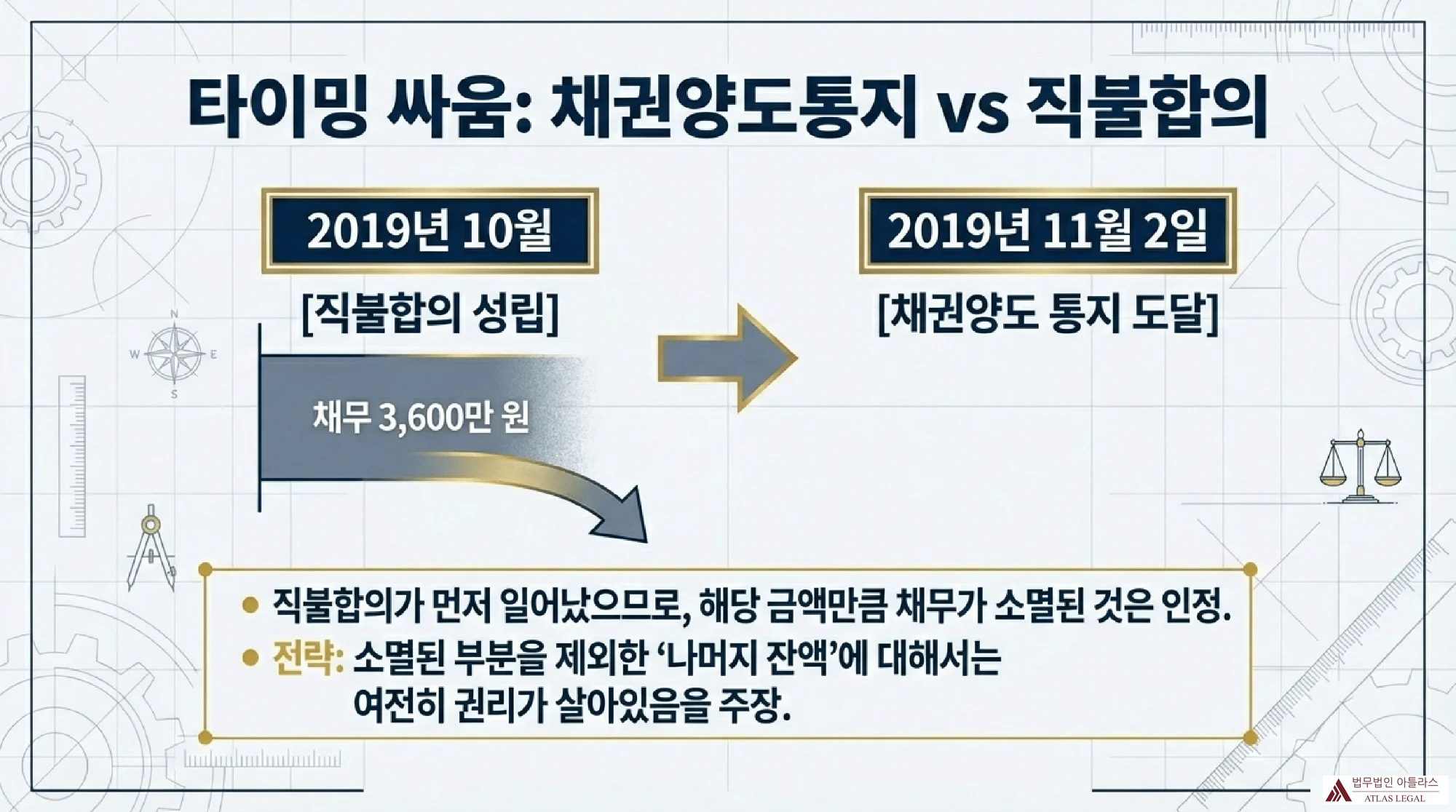 타이밍 싸움: 채권양도통지 vs 직불합의

2019년 10월

[직불합의 성립]

채무 3,600만 원

2019년 11월 2일

[채권양도 통지 도달]

N
W
E
S

• 직불합의가 먼저 일어났으므로, 해당 금액만큼 채무가 소멸된 것은 인정.

• 전략: 소멸된 부분을 제외한 '나머지 잔액'에 대해서는 여전히 권리가 살아있음을 주장.

법무법인 아틀라스
ATLAS LEGAL